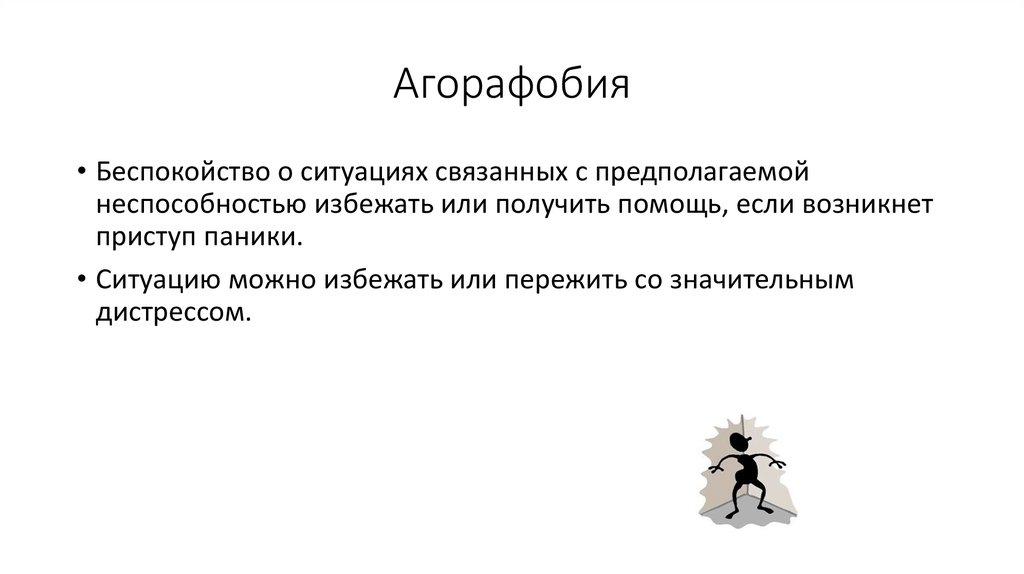 Агорафобия

• Беспокойство о ситуациях связанных с предполагаемой неспособностью избежать или получить помощь, если возникнет приступ паники.

• Ситуацию можно избежать или пережить со значительным дистрессом.